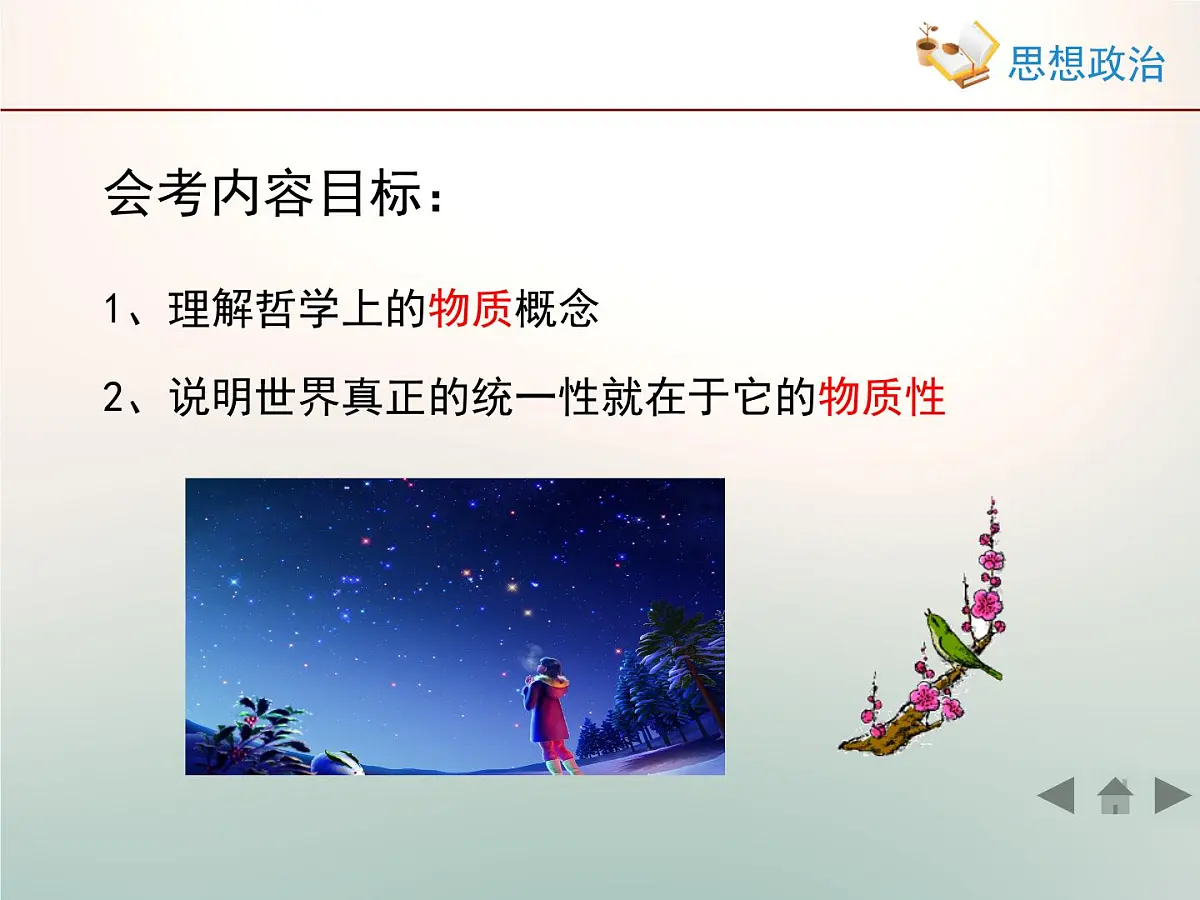 思想政治

会考内容目标：

1、理解哲学上的物质概念

2、说明世界真正的统一性就在于它的物质性